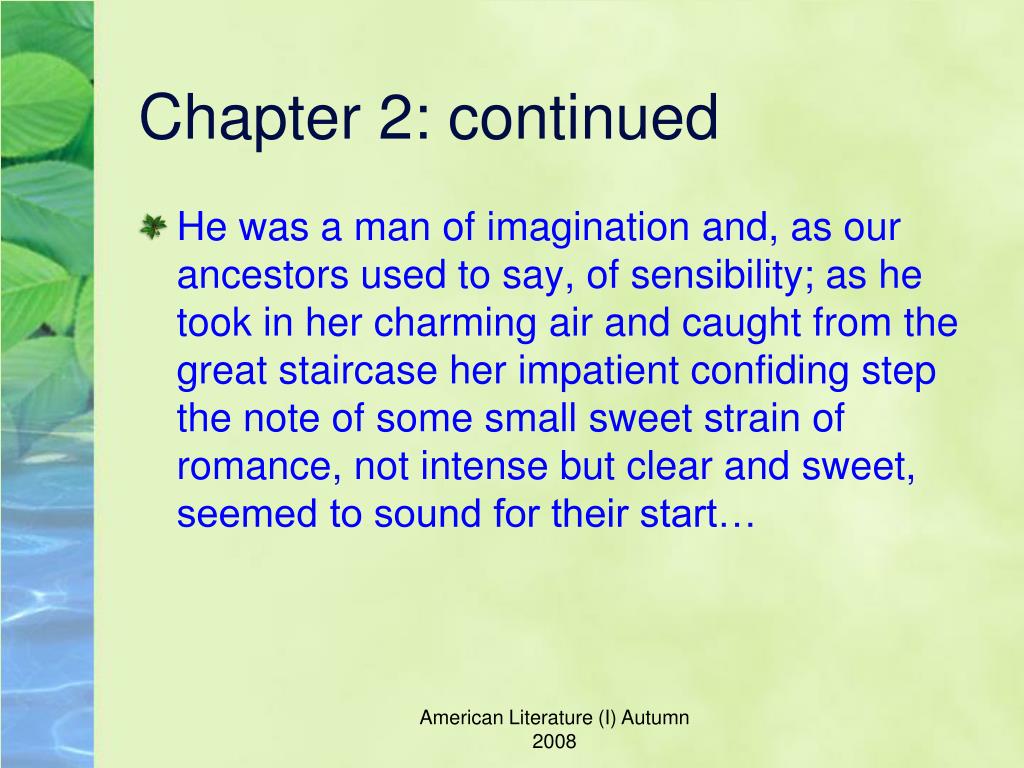 Chapter 2: continued

He was a man of imagination and, as our ancestors used to say, of sensibility; as he took in her charming air and caught from the great staircase her impatient confiding step the note of some small sweet strain of romance, not intense but clear and sweet, seemed to sound for their start…

American Literature (I) Autumn 2008